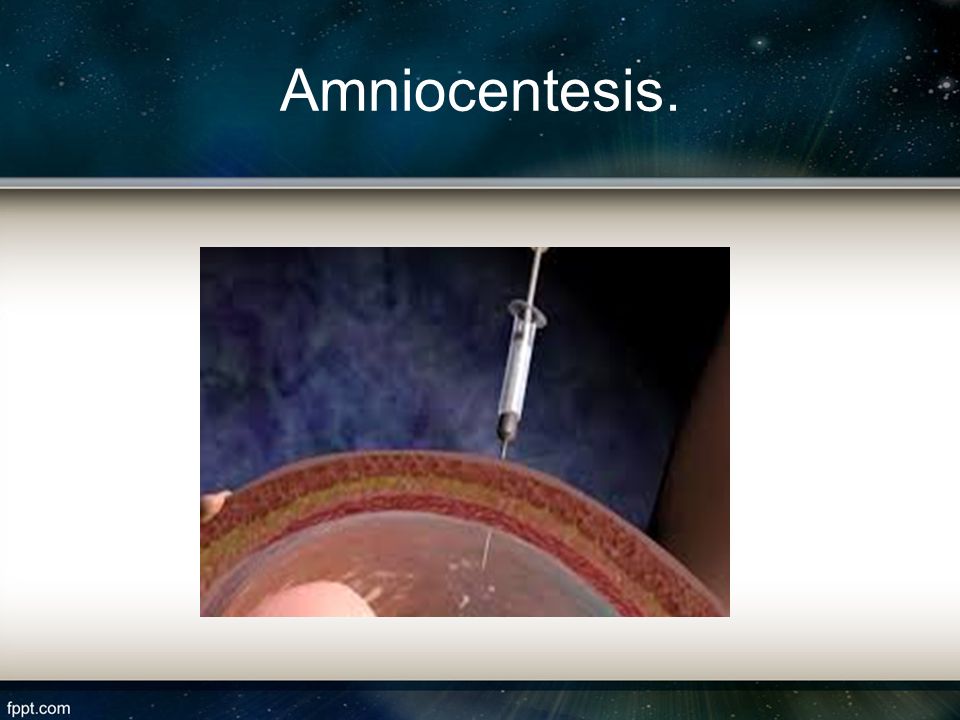 Amniocentesis.

fppt.com